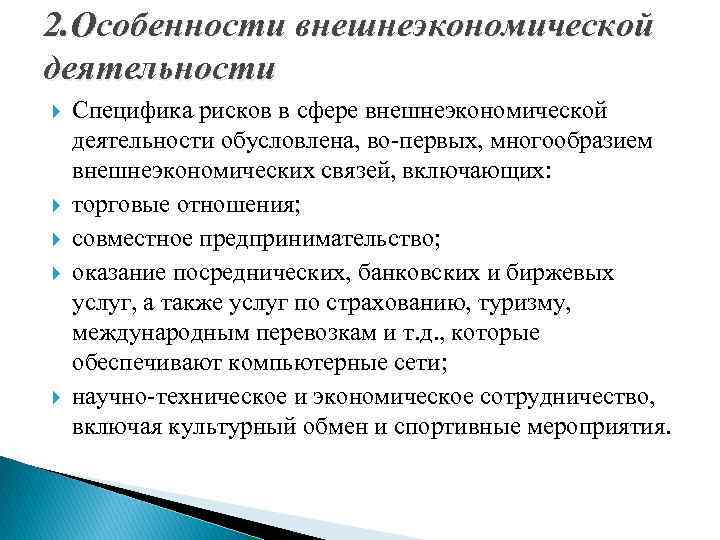 2.Особенности внешнеэкономической деятельности

Специфика рисков в сфере внешнеэкономической деятельности обусловлена, во-первых, многообразием внешнеэкономических связей, включающих:

торговые отношения;

совместное предпринимательство;

оказание посреднических, банковских и биржевых услуг, а также услуг по страхованию, туризму, международным перевозкам и т.д., которые обеспечивают компьютерные сети;

научно-техническое и экономическое сотрудничество, включая культурный обмен и спортивные мероприятия.